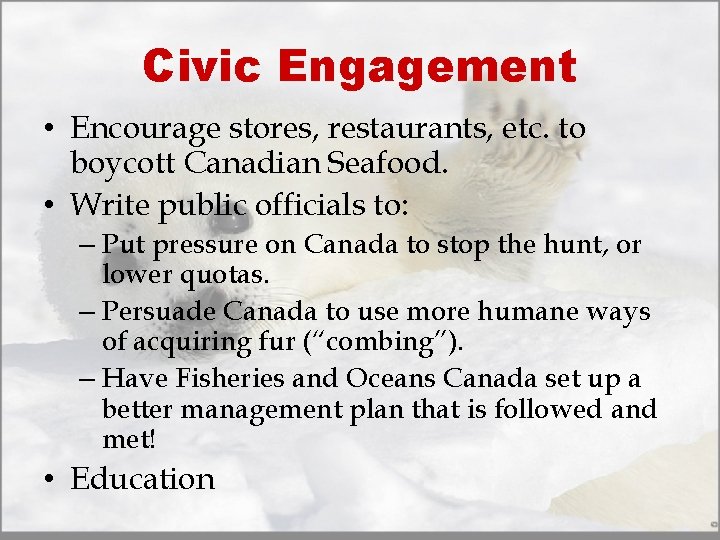 Civic Engagement

• Encourage stores, restaurants, etc. to boycott Canadian Seafood.
• Write public officials to:
– Put pressure on Canada to stop the hunt, or lower quotas.
– Persuade Canada to use more humane ways of acquiring fur ("combing").
– Have Fisheries and Oceans Canada set up a better management plan that is followed and met!
• Education